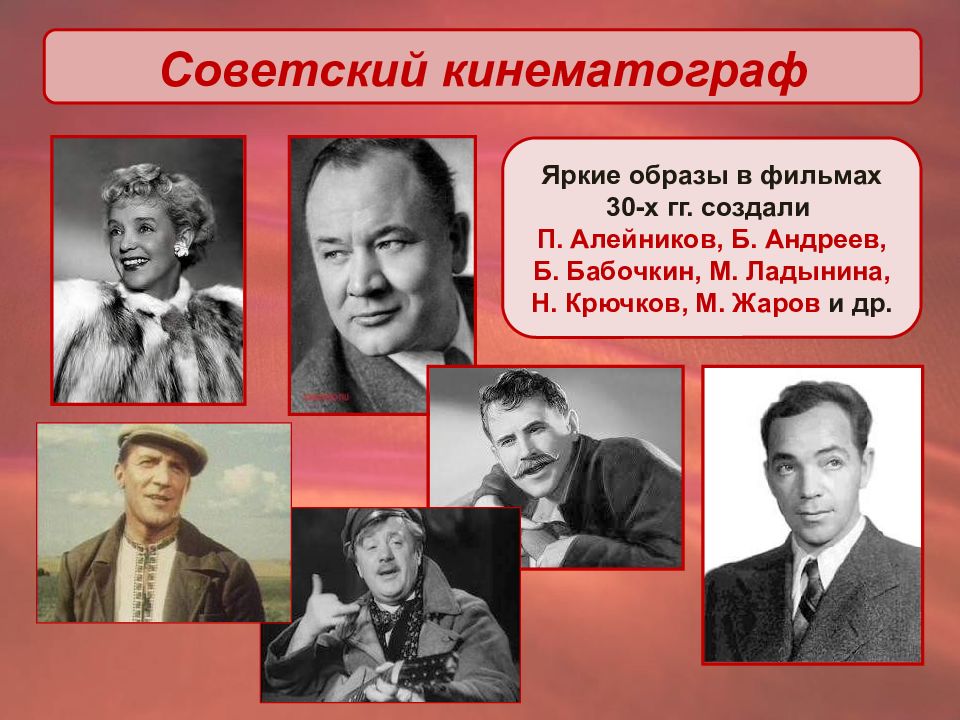 Советский кинематограф

Яркие образы в фильмах 30-х гг. создали П. Алейников, Б. Андреев, Б. Бабочкин, М. Ладынина, Н. Крючков, М. Жаров и др.